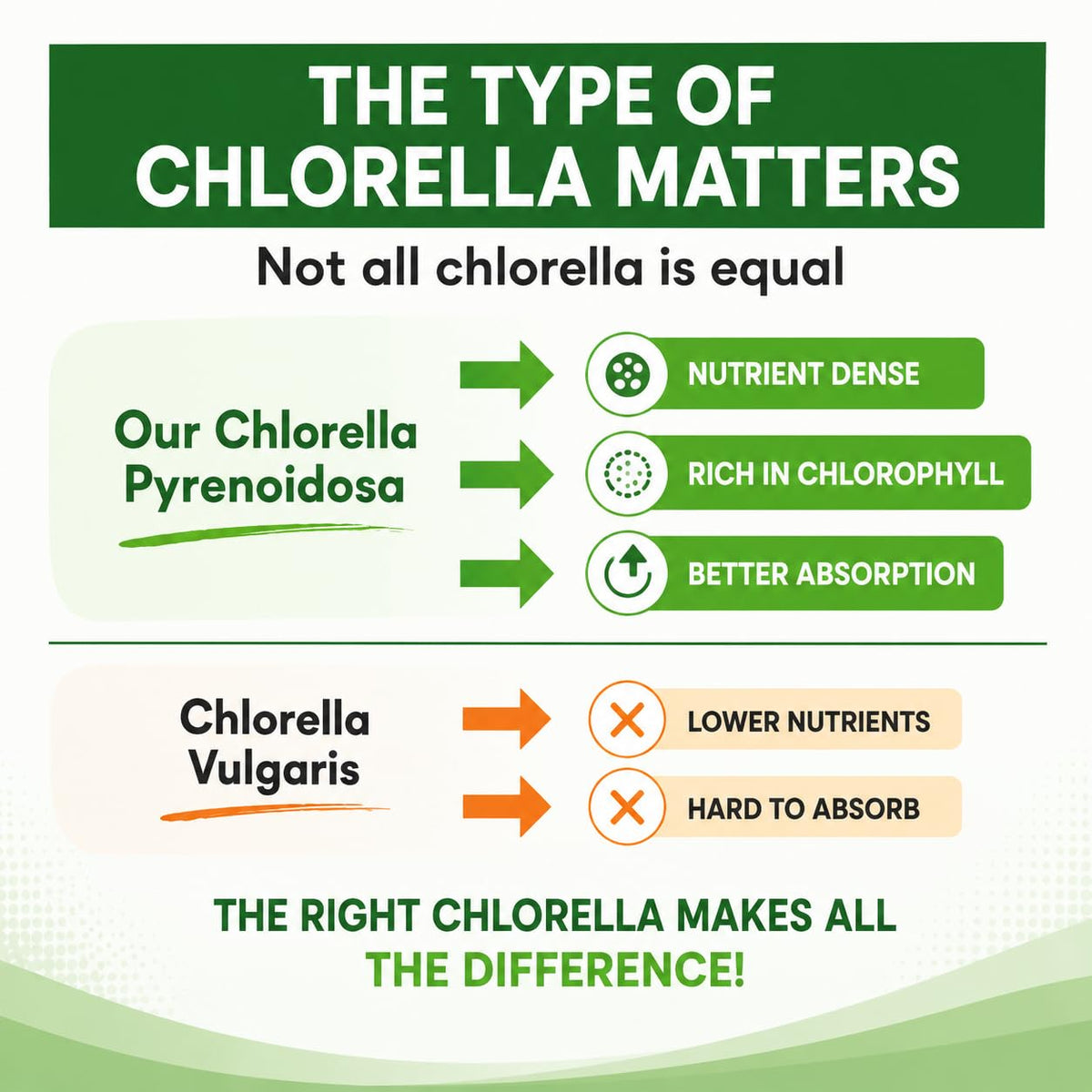 THE TYPE OF CHLORELLA MATTERS

Not all chlorella is equal

Our Chlorella Pyrenoidosa

NUTRIENT DENSE

RICH IN CHLOROPHYLL

BETTER ABSORPTION

Chlorella Vulgaris

LOWER NUTRIENTS

HARD TO ABSORB

THE RIGHT CHLORELLA MAKES ALL THE DIFFERENCE!